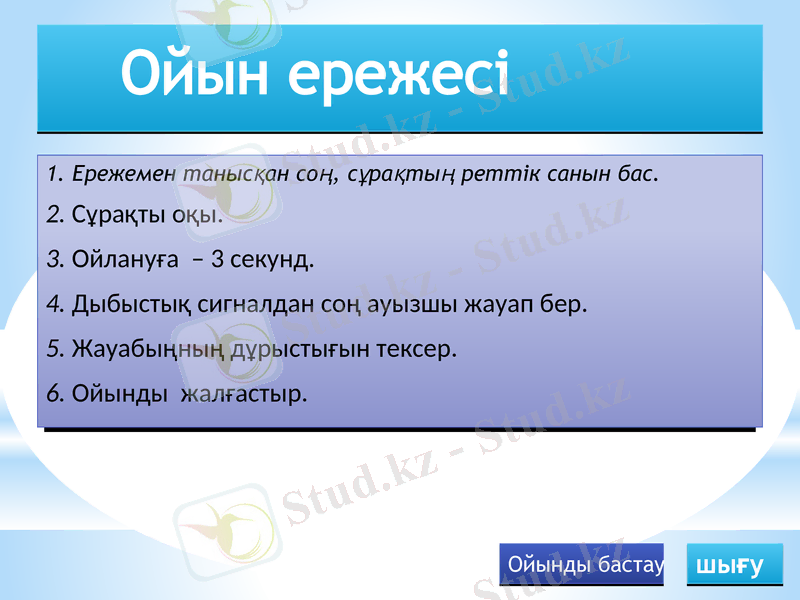 Ойын ережесі

1. Ережемен танысқан соң, сұрақтың реттік санын бас.

2. Сұрақты оқы.

3. Ойлануға – 3 секунд.

4. Дыбыстық сигналдан соң ауызшы жауап бер.

5. Жауабыңның дұрыстығын тексер.

6. Ойынды жалғастыр.

Ойынды бастау

шығу

Stud.kz - Stud.kz